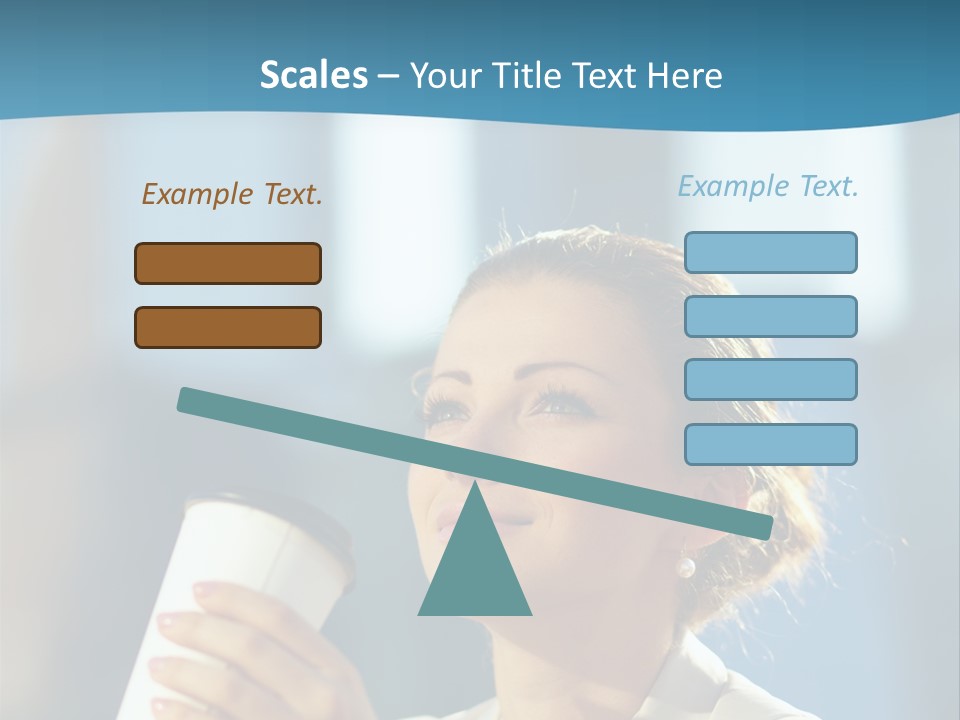 Scales – Your Title Text Here

Example Text.

Example Text.